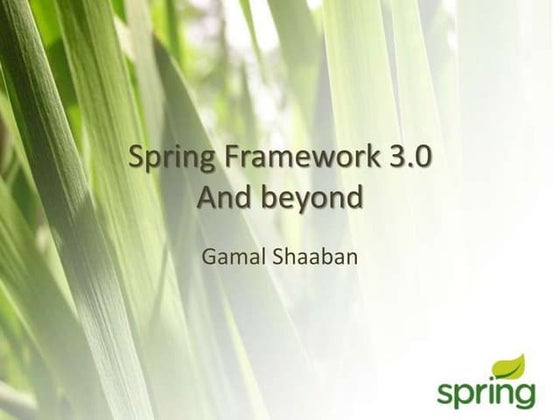 Spring Framework 3.0
And beyond

Gamal Shaaban

spring